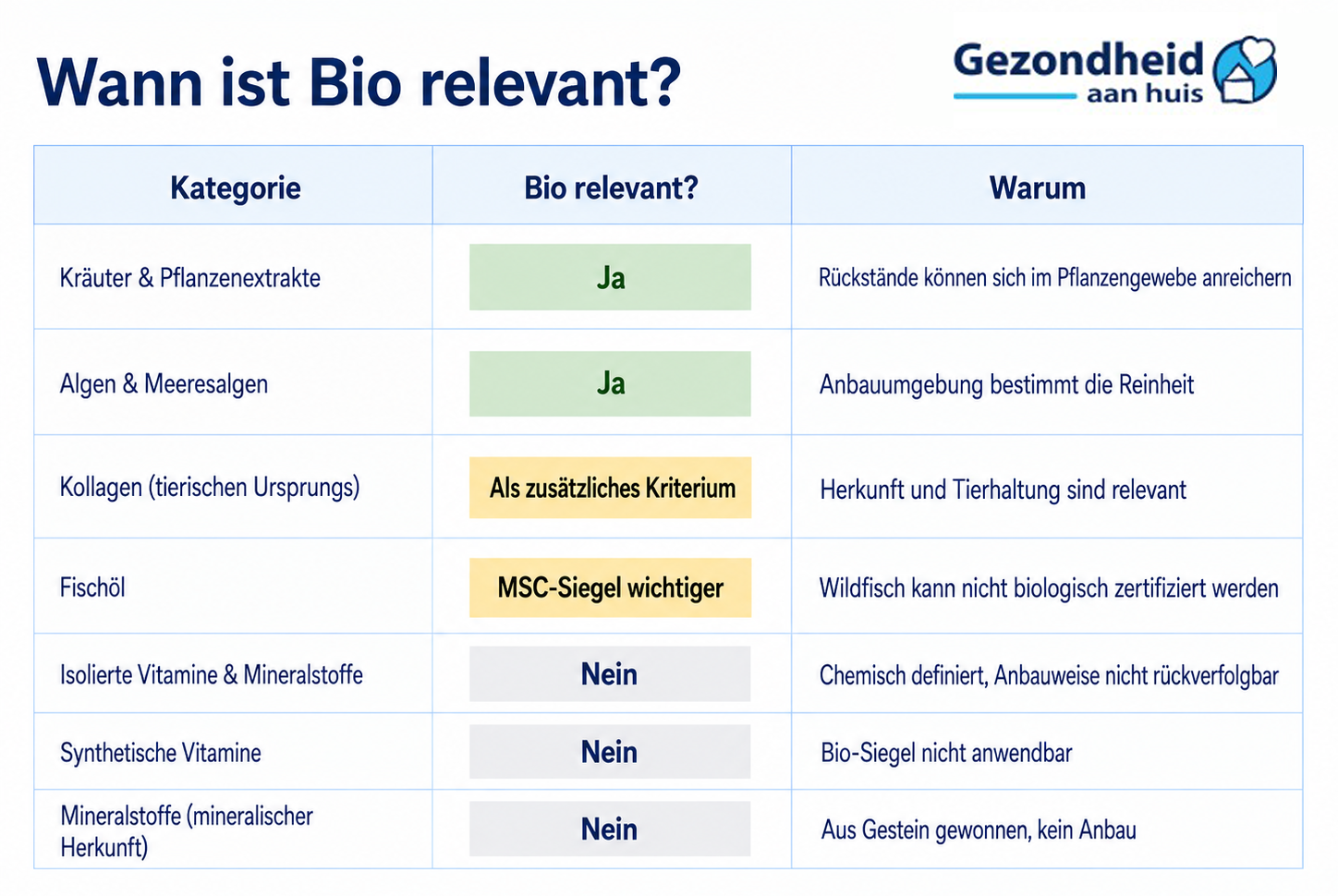 Wann ist Bio relevant?

Gezondheid aan huis

| Kategorie | Bio relevant? | Warum |
|---|---|---|
| Kräuter & Pflanzenextrakte | Ja | Rückstände können sich im Pflanzengewebe anreichern |
| Algen & Meeresalgen | Ja | Anbauumgebung bestimmt die Reinheit |
| Kollagen (tierischen Ursprungs) | Als zusätzliches Kriterium | Herkunft und Tierhaltung sind relevant |
| Fischöl | MSC-Siegel wichtiger | Wildfisch kann nicht biologisch zertifiziert werden |
| Isolierte Vitamine & Mineralstoffe | Nein | Chemisch definiert, Anbauweise nicht rückverfolgbar |
| Synthetische Vitamine | Nein | Bio-Siegel nicht anwendbar |
| Mineralstoffe (mineralischer Herkunft) | Nein | Aus Gestein gewonnen, kein Anbau |